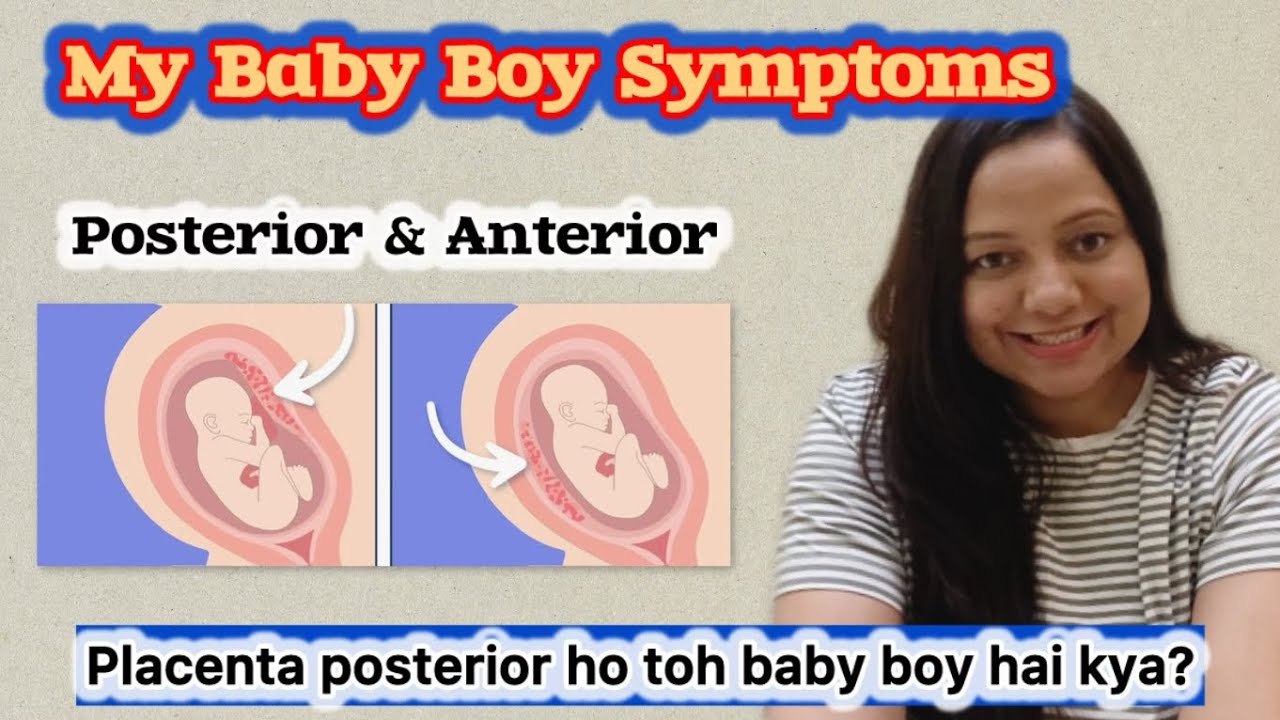 My Baby Boy Symptoms

Posterior & Anterior

Placenta posterior ho toh baby boy hai kya?